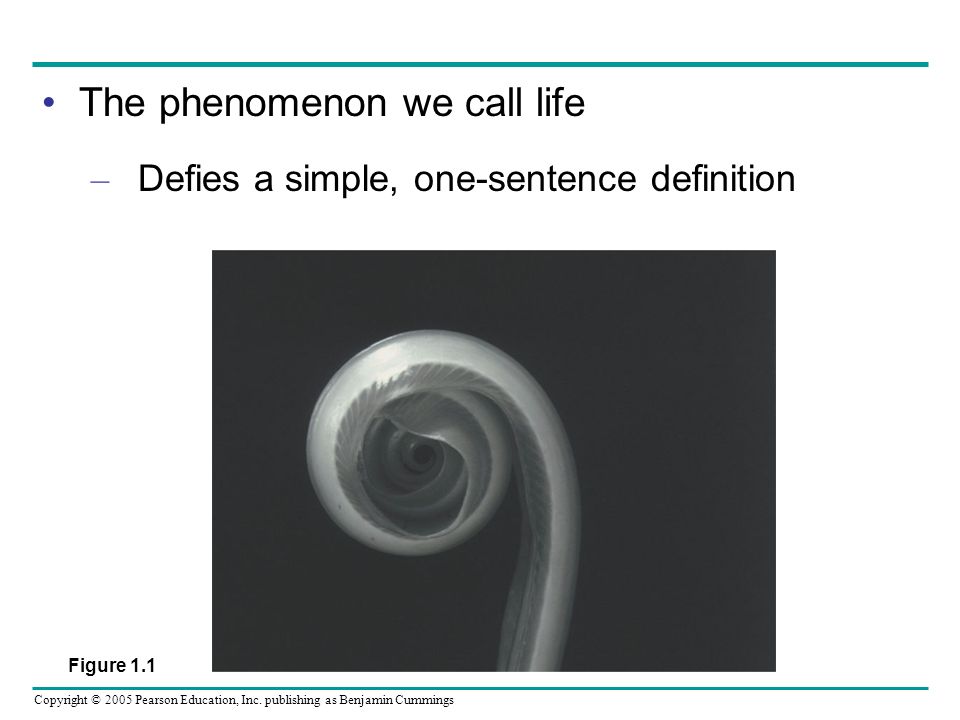 • The phenomenon we call life

– Defies a simple, one-sentence definition

Figure 1.1

Copyright © 2005 Pearson Education, Inc. publishing as Benjamin Cummings